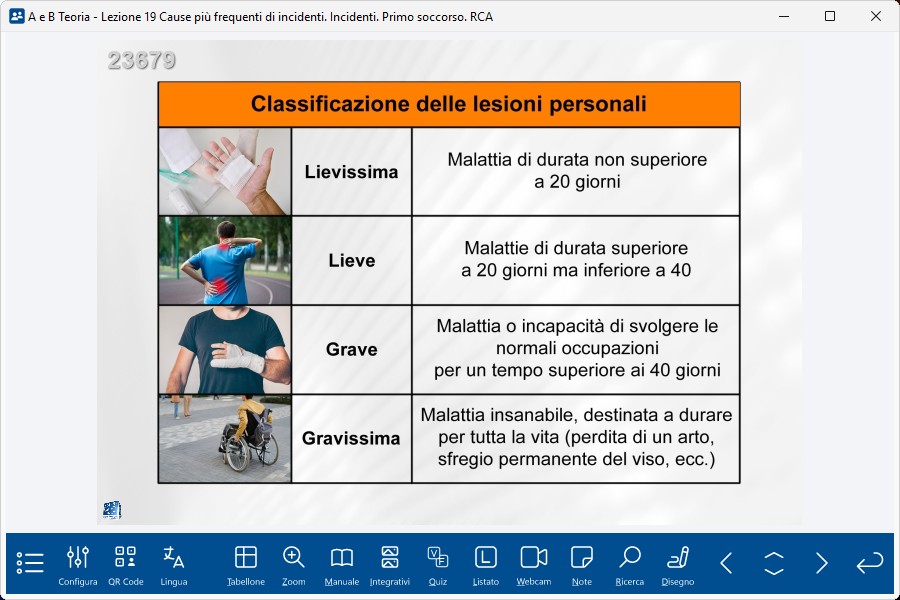 A e B Teoria - Lezione 19 Cause più frequenti di incidenti. Incidenti. Primo soccorso. RCA

23679

Classificazione delle lesioni personali

| | | |
|---|---|---|
| | Lievissima | Malattia di durata non superiore a 20 giorni |
| | Lieve | Malattie di durata superiore a 20 giorni ma inferiore a 40 |
| | Grave | Malattia o incapacità di svolgere le normali occupazioni per un tempo superiore ai 40 giorni |
| | Gravissima | Malattia insanabile, destinata a durare per tutta la vita (perdita di un arto, sfregio permanente del viso, ecc.) |

Configura QR Code Lingua Tabellone Zoom Manuale Integrativi Quiz Listato Webcam Note Ricerca Disegno